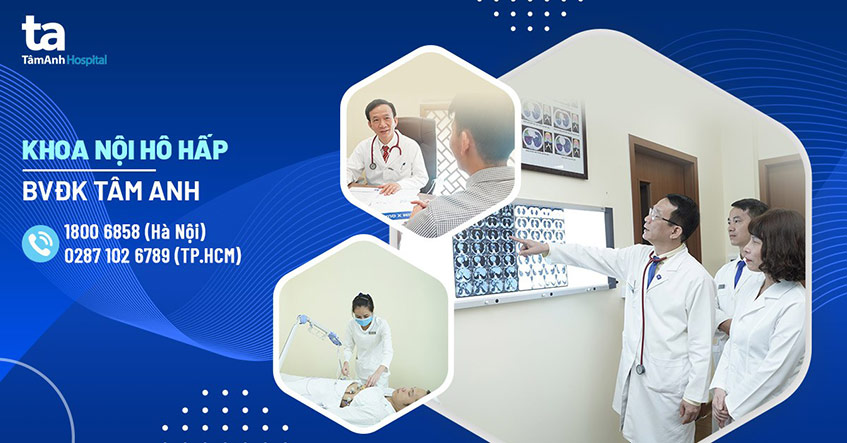 ta
TâmAnh Hospital

KHOA NỘI HÔ HẤP
BVĐK TÂM ANH

1800 6858 (Hà Nội)
0287 102 6789 (TP.HCM)